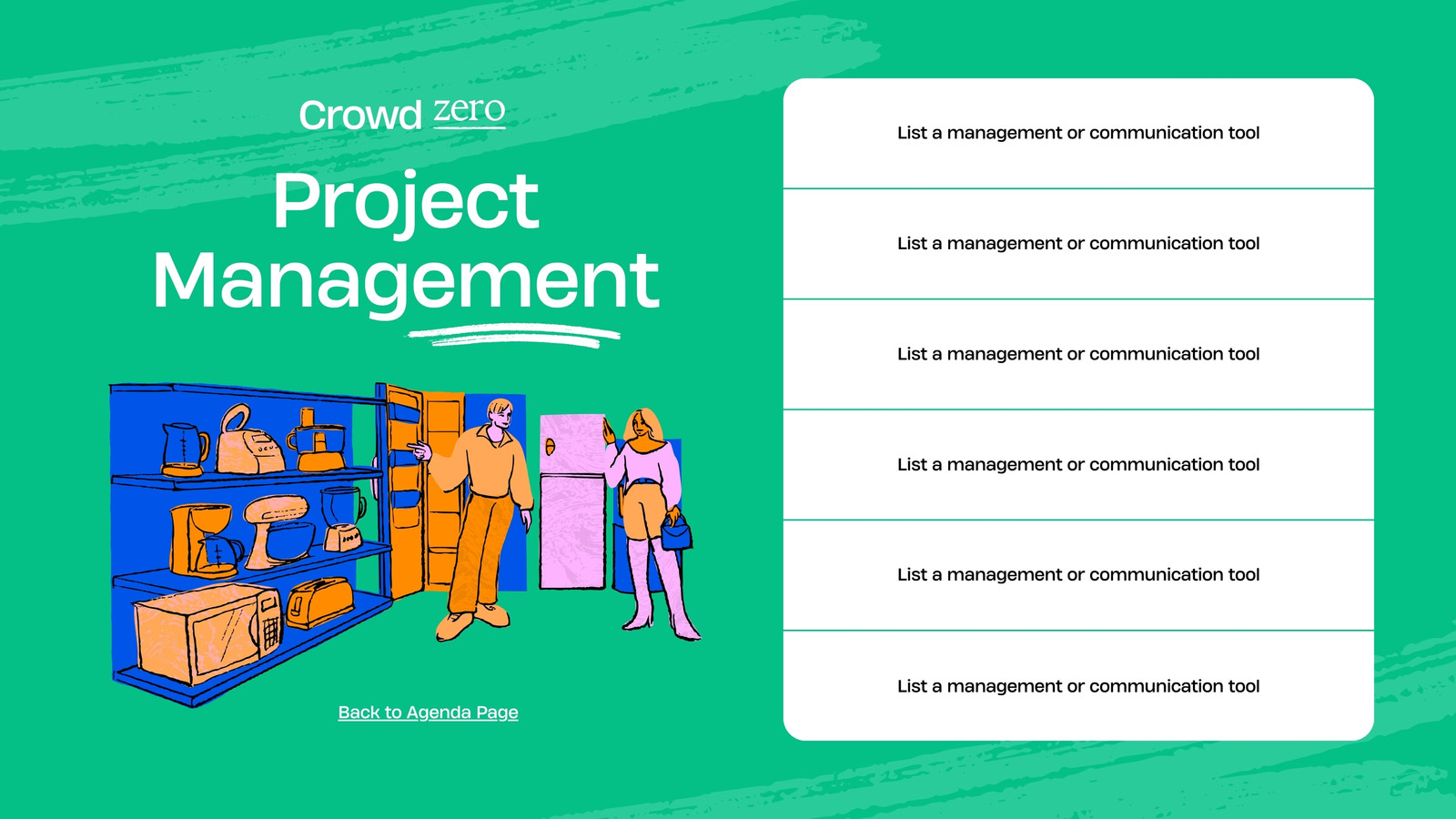 Crowd zero

Project Management

Back to Agenda Page

List a management or communication tool

List a management or communication tool

List a management or communication tool

List a management or communication tool

List a management or communication tool

List a management or communication tool